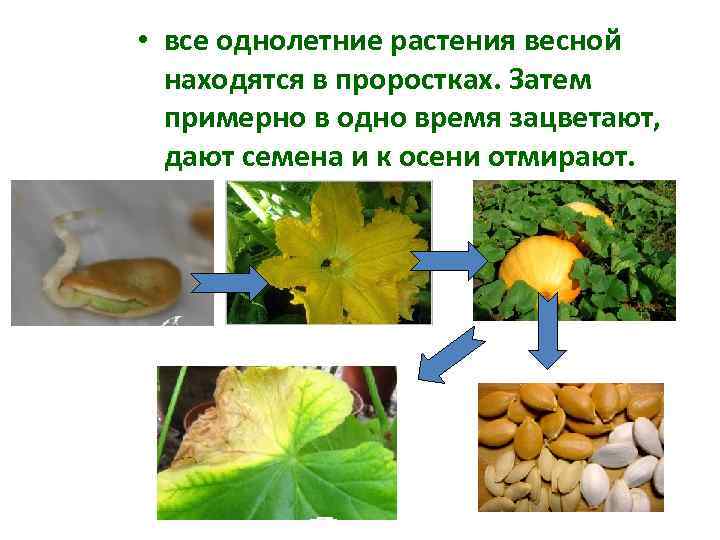 • все однолетние растения весной находятся в проростках. Затем примерно в одно время зацветают, дают семена и к осени отмирают.